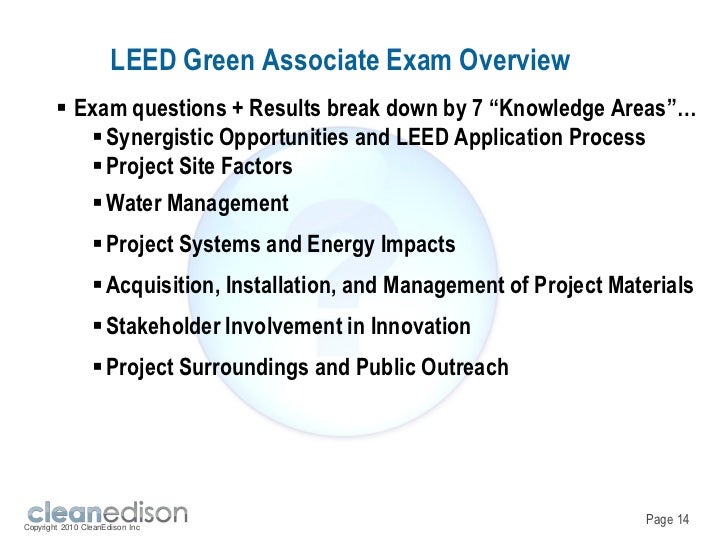 LEED Green Associate Exam Overview

▪ Exam questions + Results break down by 7 “Knowledge Areas”…
▪ Synergistic Opportunities and LEED Application Process
▪ Project Site Factors
▪ Water Management
▪ Project Systems and Energy Impacts
▪ Acquisition, Installation, and Management of Project Materials
▪ Stakeholder Involvement in Innovation
▪ Project Surroundings and Public Outreach

cleanedison
Copyright 2010 CleanEdison Inc

Page 14